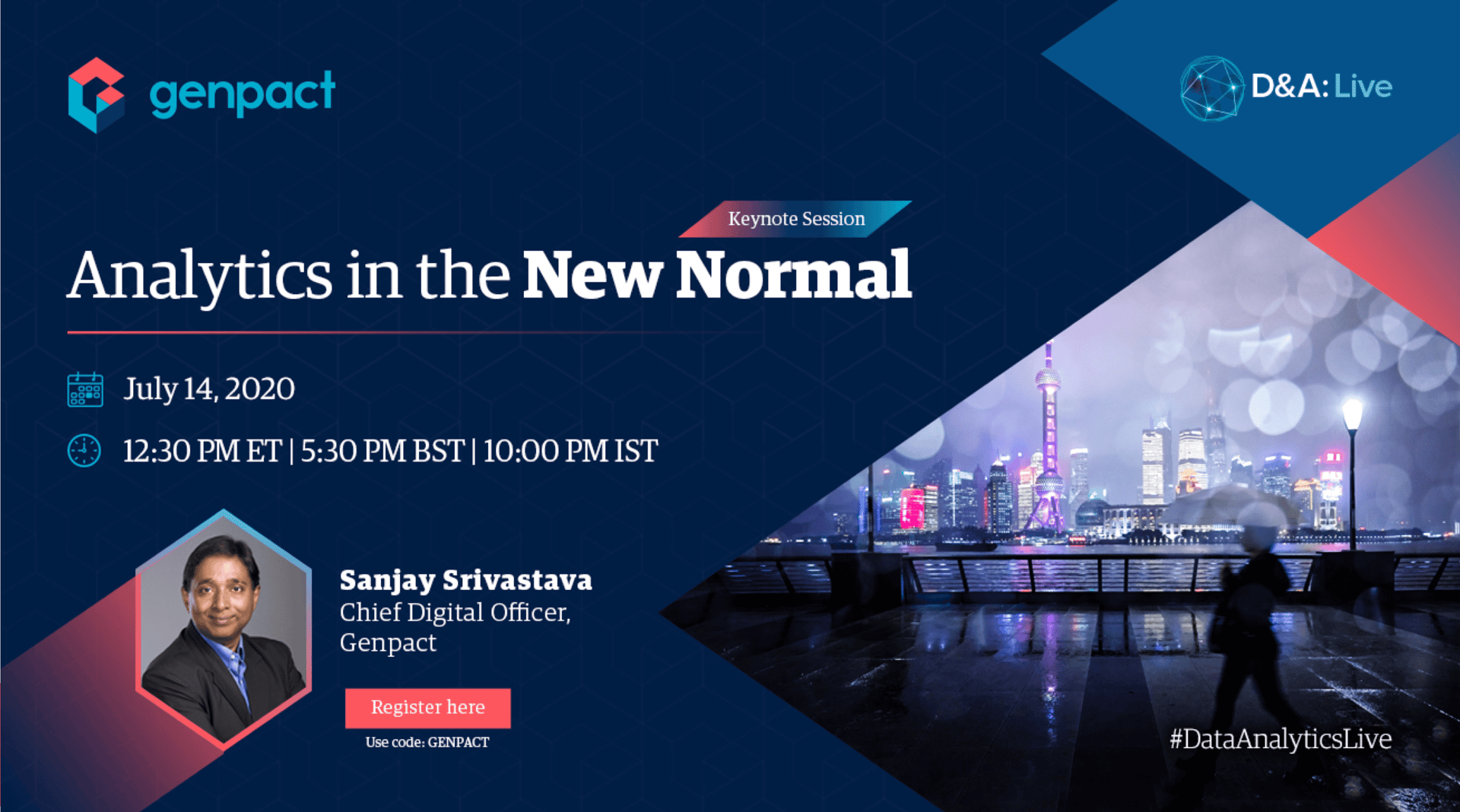 genpact

D&A: Live

Keynote Session

Analytics in the New Normal

July 14, 2020

12:30 PM ET | 5:30 PM BST | 10:00 PM IST

Sanjay Srivastava
Chief Digital Officer, Genpact

Register here

Use code: GENPACT

#DataAnalyticsLive